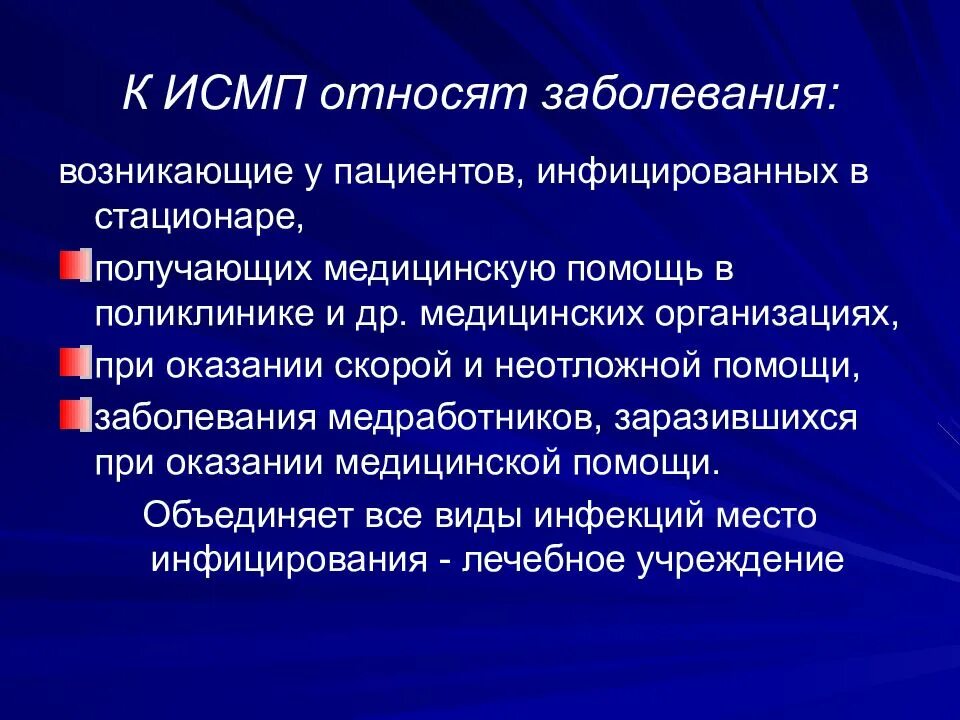 К ИСМП относят заболевания:

возникающие у пациентов, инфицированных в стационаре,

получающих медицинскую помощь в поликлинике и др. медицинских организациях,

при оказании скорой и неотложной помощи,

заболевания медработников, заразившихся при оказании медицинской помощи.

Объединяет все виды инфекций место инфицирования - лечебное учреждение